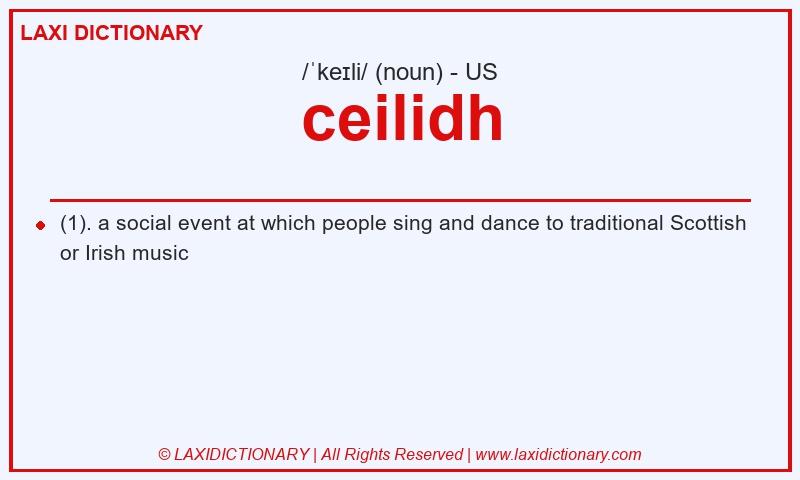 LAXI DICTIONARY

/ˈkeɪli/ (noun) - US

ceilidh

(1). a social event at which people sing and dance to traditional Scottish or Irish music

© LAXIDICTIONARY | All Rights Reserved | www.laxidictionary.com